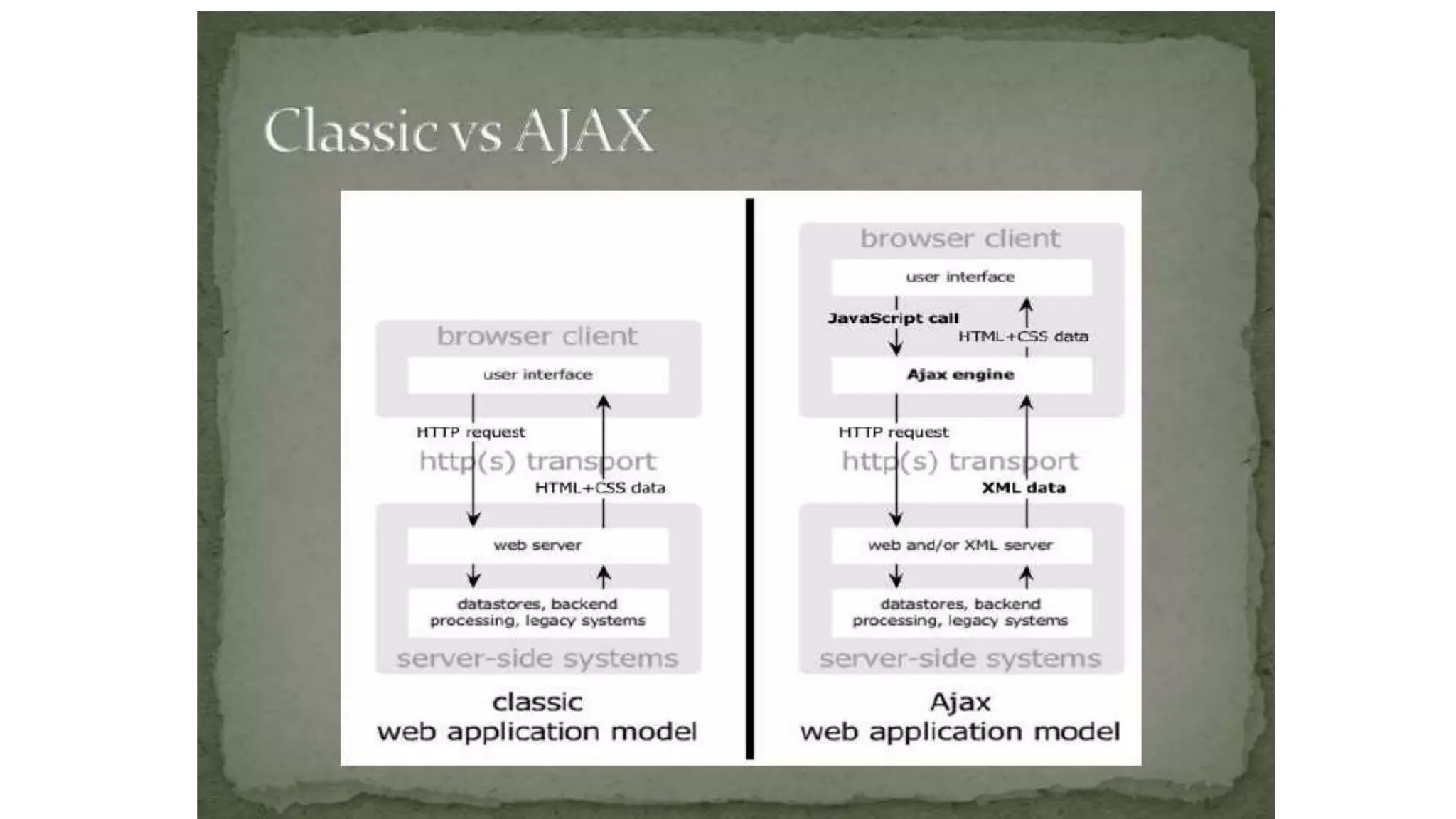 Classic vs AJAX

browser client

user interface

HTTP request

http(s) transport

HTML+CSS data

web server

datastores, backend processing, legacy systems

server-side systems

classic
web application model

browser client

user interface

JavaScript call

HTML+CSS data

Ajax engine

HTTP request

http(s) transport

XML data

web and/or XML server

datastores, backend processing, legacy systems

server-side systems

Ajax
web application model